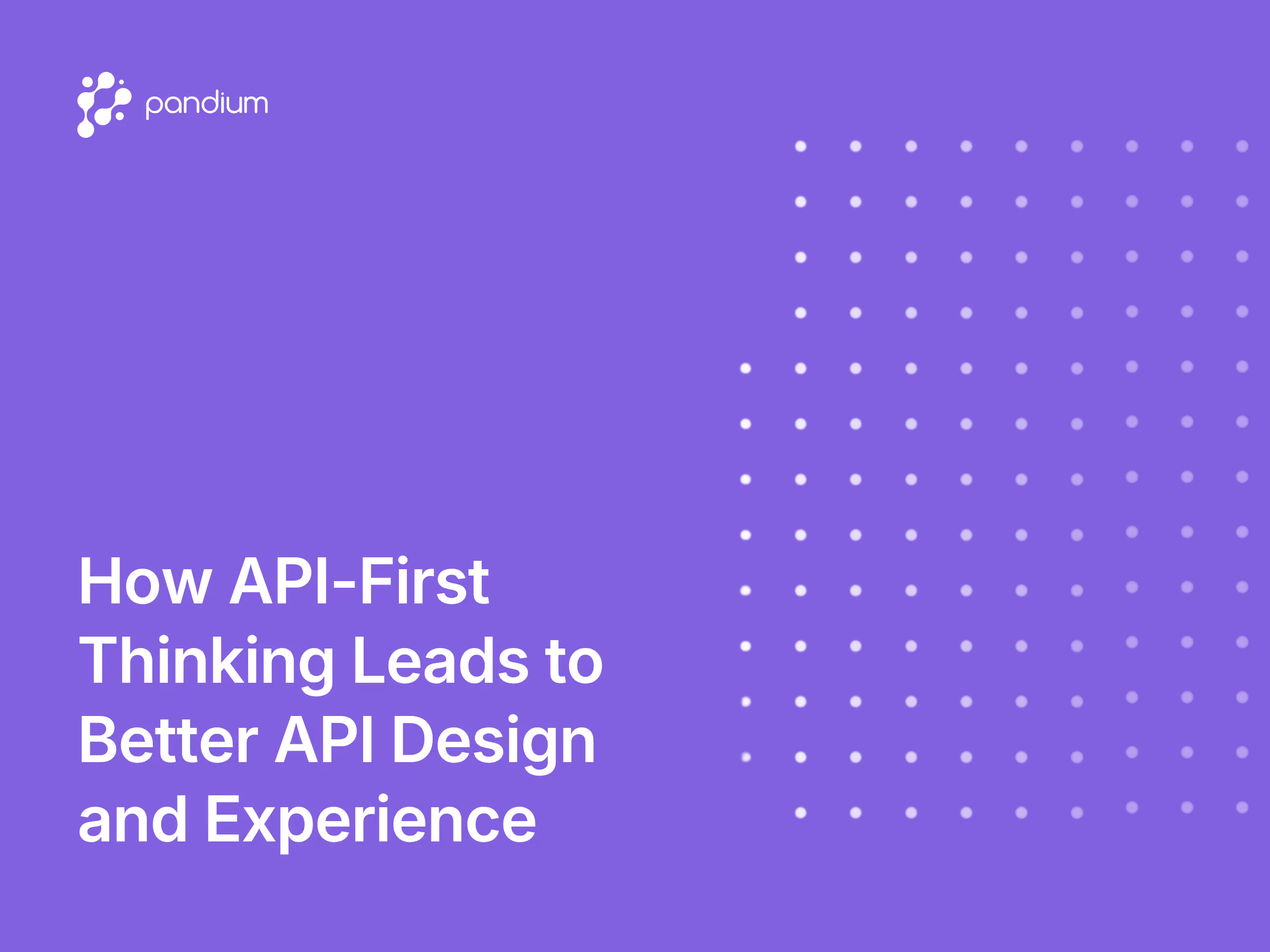 pandium

How API-First Thinking Leads to Better API Design and Experience